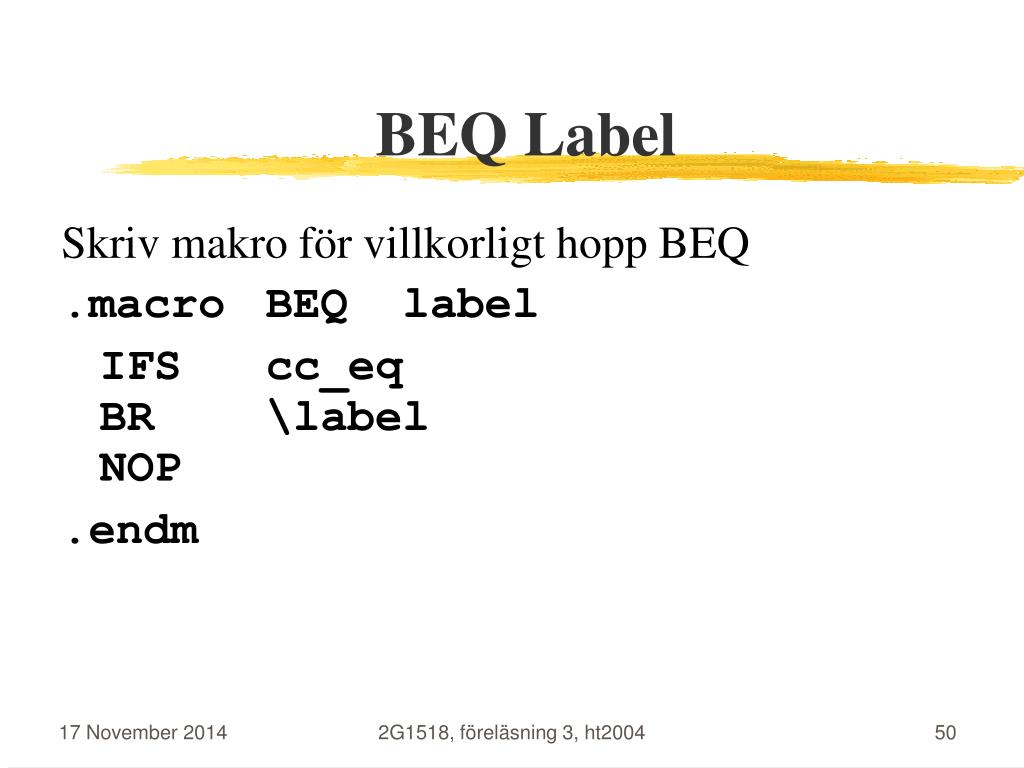 BEQ Label

Skriv makro för villkorligt hopp BEQ

.macro BEQ label
IFS cc_eq
BR \label
NOP
.endm

17 November 2014

2G1518, föreläsning 3, ht2004

50